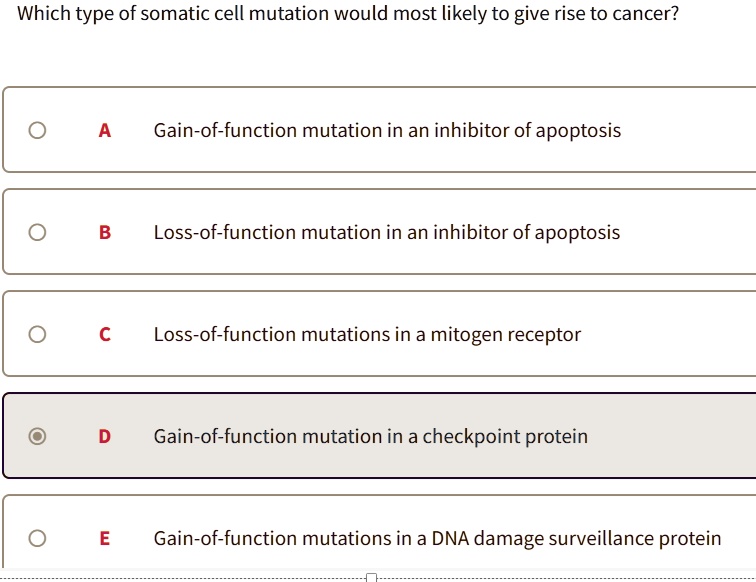 Which type of somatic cell mutation would most likely to give rise to cancer?

A Gain-of-function mutation in an inhibitor of apoptosis

B Loss-of-function mutation in an inhibitor of apoptosis

C Loss-of-function mutations in a mitogen receptor

D Gain-of-function mutation in a checkpoint protein

E Gain-of-function mutations in a DNA damage surveillance protein